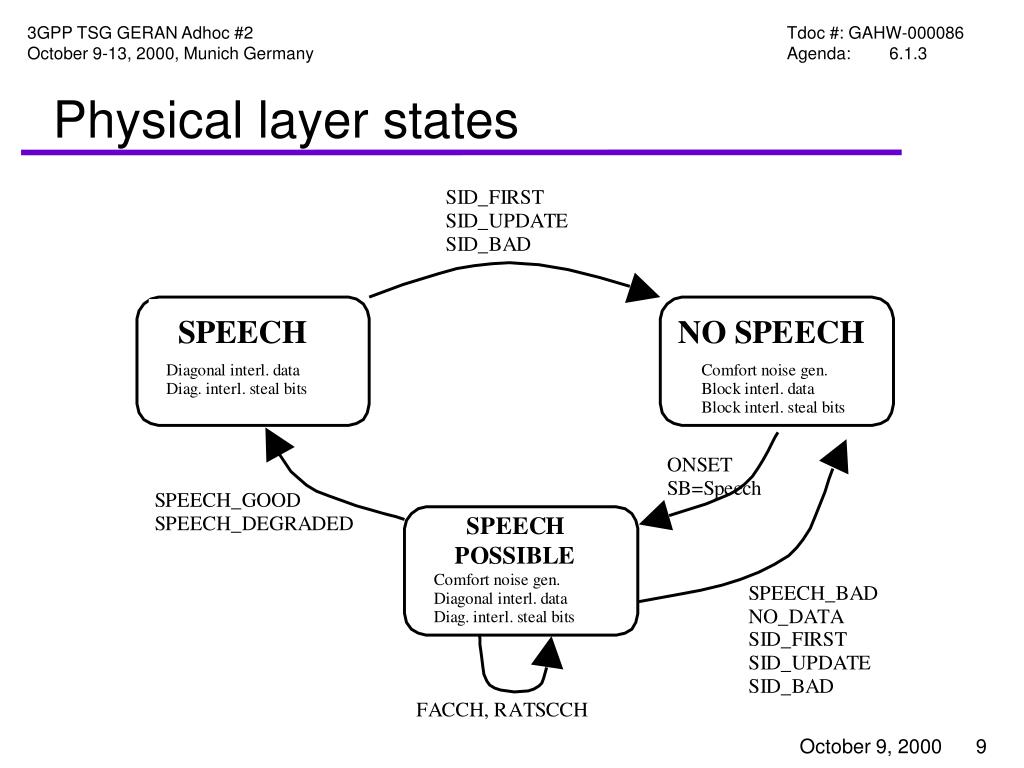 3GPP TSG GERAN Adhoc #2
October 9-13, 2000, Munich Germany

Tdoc #: GAHW-000086
Agenda: 6.1.3

Physical layer states

SID_FIRST
SID_UPDATE
SID_BAD

SPEECH
Diagonal interl. data
Diag. interl. steal bits

NO SPEECH
Comfort noise gen.
Block interl. data
Block interl. steal bits

ONSET
SB=Speech

SPEECH_GOOD
SPEECH_DEGRADED

SPEECH POSSIBLE
Comfort noise gen.
Diagonal interl. data
Diag. interl. steal bits

SPEECH_BAD
NO_DATA
SID_FIRST
SID_UPDATE
SID_BAD

FACCH, RATSCCH

October 9, 2000 9